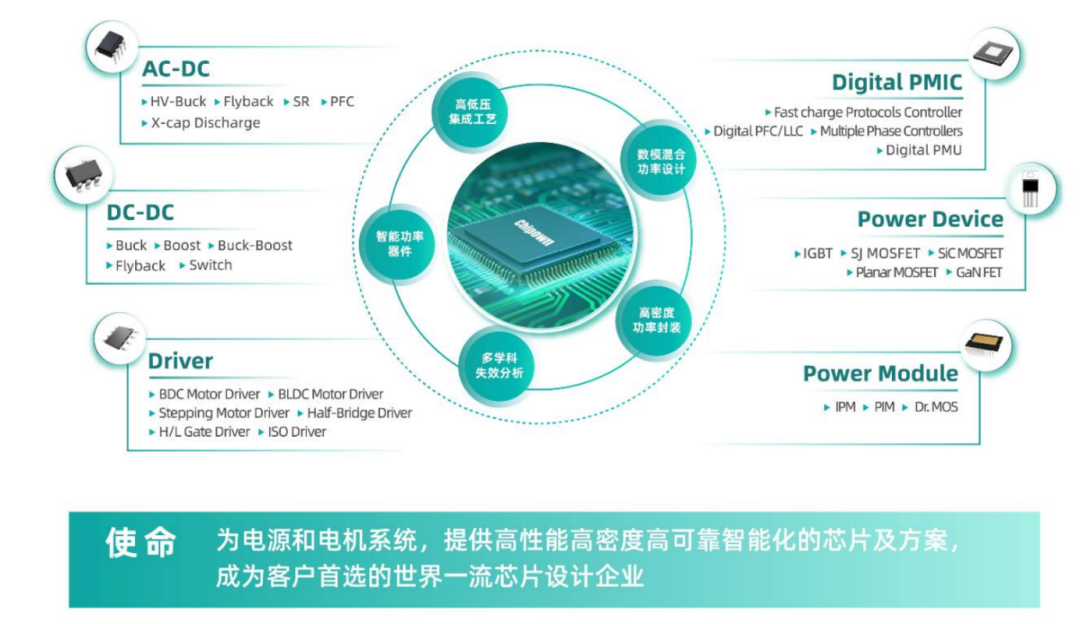 AC-DC
▸ HV-Buck ▸ Flyback ▸ SR ▸ PFC
▸ X-cap Discharge

DC-DC
▸ Buck ▸ Boost ▸ Buck-Boost
▸ Flyback ▸ Switch

Driver
▸ BDC Motor Driver ▸ BLDC Motor Driver
▸ Stepping Motor Driver ▸ Half-Bridge Driver
▸ H/L Gate Driver ▸ ISO Driver

高低压集成工艺

数模混合功率设计

智能功率器件

Chipown

高密度功率封装

多学科失效分析

Digital PMIC
▸ Fast charge Protocols Controller
▸ Digital PFC/LLC ▸ Multiple Phase Controllers
▸ Digital PMU

Power Device
▸ IGBT ▸ SJ MOSFET ▸ SiC MOSFET
▸ Planar MOSFET ▸ GaN FET

Power Module
▸ IPM ▸ PIM ▸ Dr. MOS

使命 为电源和电机系统，提供高性能高密度高可靠智能化的芯片及方案，成为客户首选的世界一流芯片设计企业